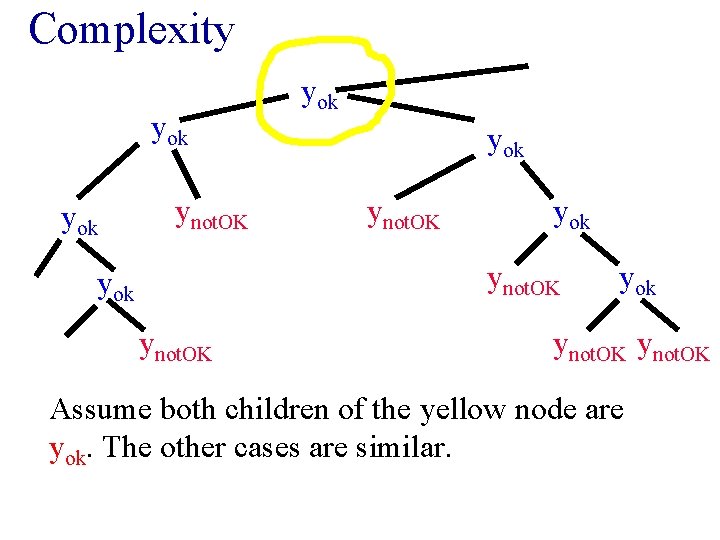 Complexity

$y_{ok}$

$y_{ok}$

$y_{ok}$

$y_{ok}$

$y_{notOK}$

$y_{notOK}$

$y_{ok}$

$y_{ok}$

$y_{notOK}$

$y_{ok}$

$y_{notOK}$

$y_{notOK}$ $y_{notOK}$

Assume both children of the yellow node are $y_{ok}$. The other cases are similar.